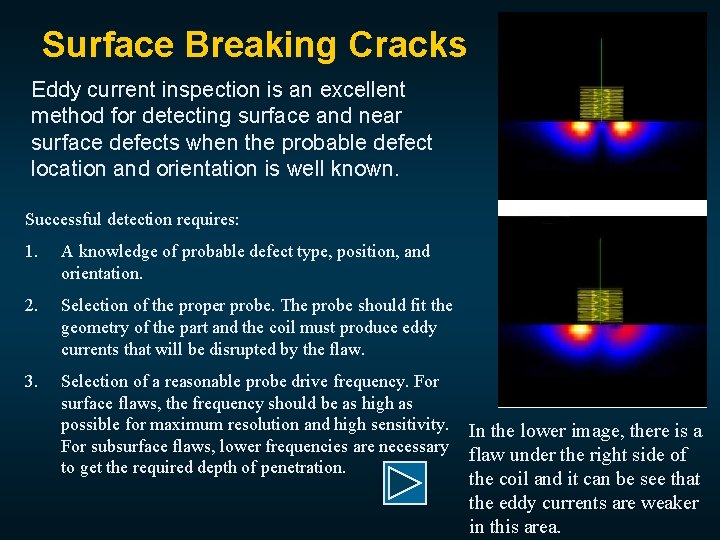 Surface Breaking Cracks

Eddy current inspection is an excellent method for detecting surface and near surface defects when the probable defect location and orientation is well known.

Successful detection requires:

1. A knowledge of probable defect type, position, and orientation.

2. Selection of the proper probe. The probe should fit the geometry of the part and the coil must produce eddy currents that will be disrupted by the flaw.

3. Selection of a reasonable probe drive frequency. For surface flaws, the frequency should be as high as possible for maximum resolution and high sensitivity. For subsurface flaws, lower frequencies are necessary to get the required depth of penetration.

In the lower image, there is a flaw under the right side of the coil and it can be see that the eddy currents are weaker in this area.